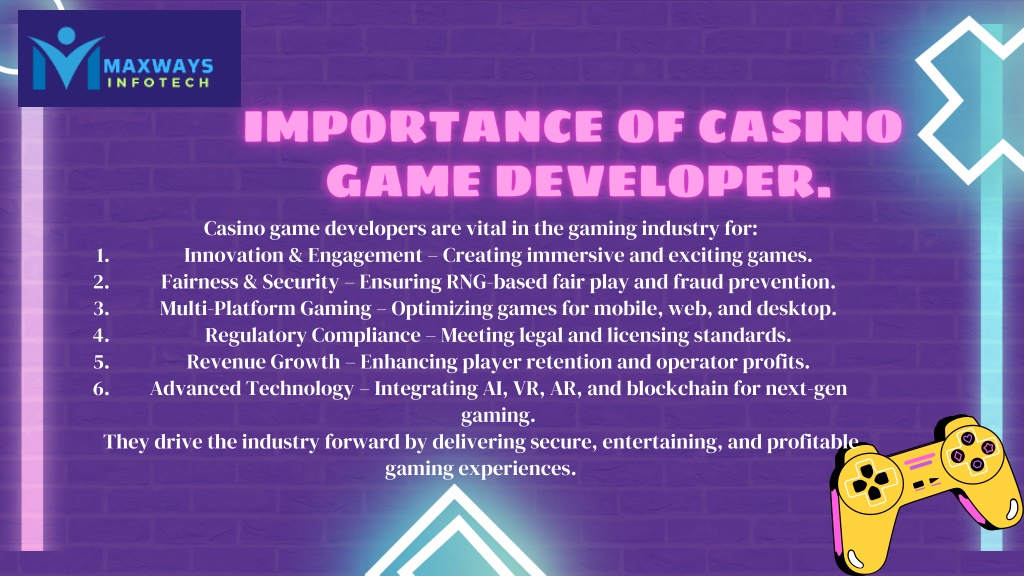 MAXWAYS INFOTECH

IMPORTANCE OF CASINO GAME DEVELOPER.

Casino game developers are vital in the gaming industry for:
1. Innovation & Engagement – Creating immersive and exciting games.
2. Fairness & Security – Ensuring RNG-based fair play and fraud prevention.
3. Multi-Platform Gaming – Optimizing games for mobile, web, and desktop.
4. Regulatory Compliance – Meeting legal and licensing standards.
5. Revenue Growth – Enhancing player retention and operator profits.
6. Advanced Technology – Integrating AI, VR, AR, and blockchain for next-gen gaming.

They drive the industry forward by delivering secure, entertaining, and profitable gaming experiences.